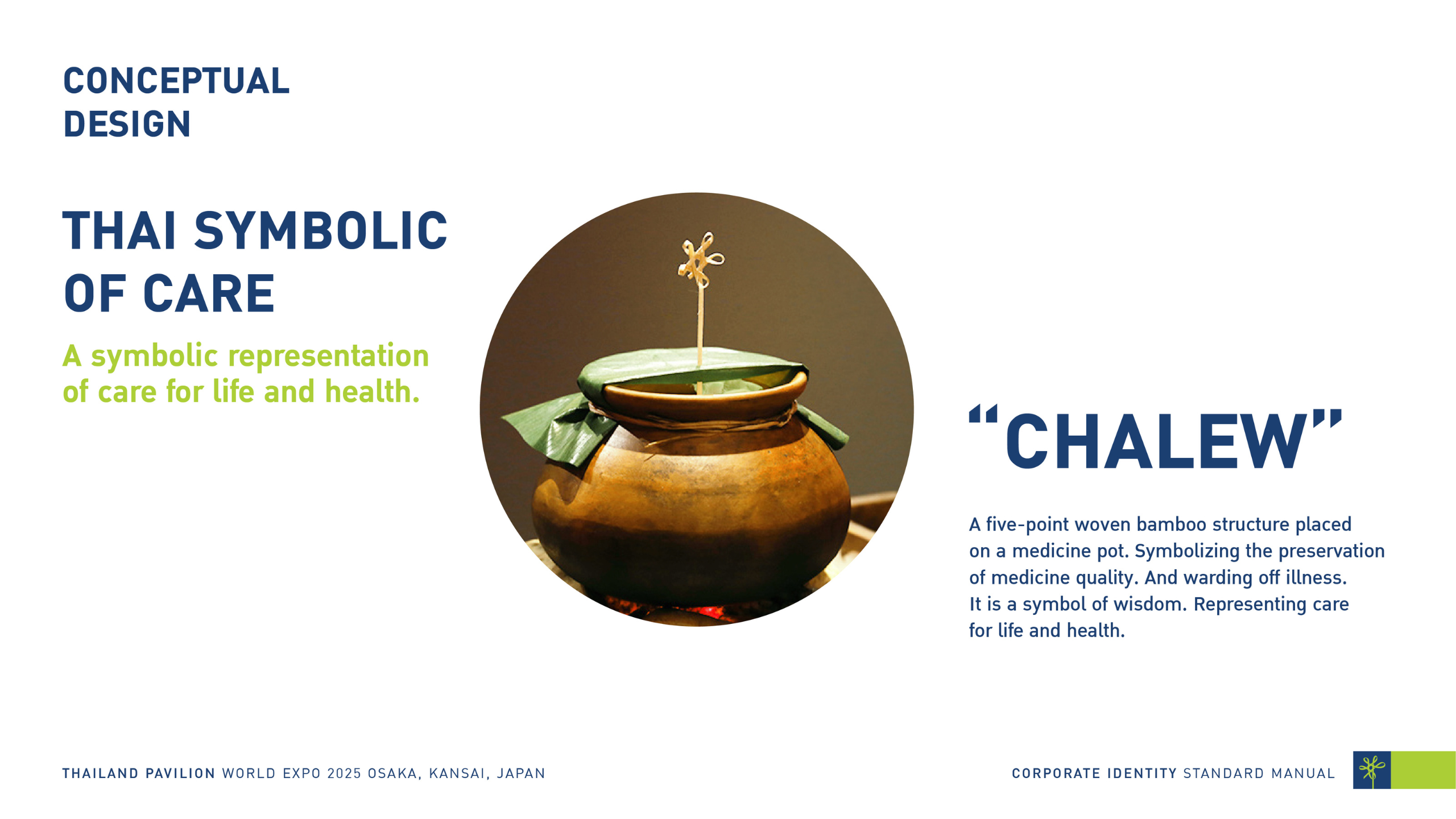 CONCEPTUAL DESIGN

THAI SYMBOLIC OF CARE

A symbolic representation of care for life and health.

“CHALEW”

A five-point woven bamboo structure placed on a medicine pot. Symbolizing the preservation of medicine quality. And warding off illness. It is a symbol of wisdom. Representing care for life and health.

THAILAND PAVILION WORLD EXPO 2025 OSAKA, KANSAI, JAPAN

CORPORATE IDENTITY STANDARD MANUAL